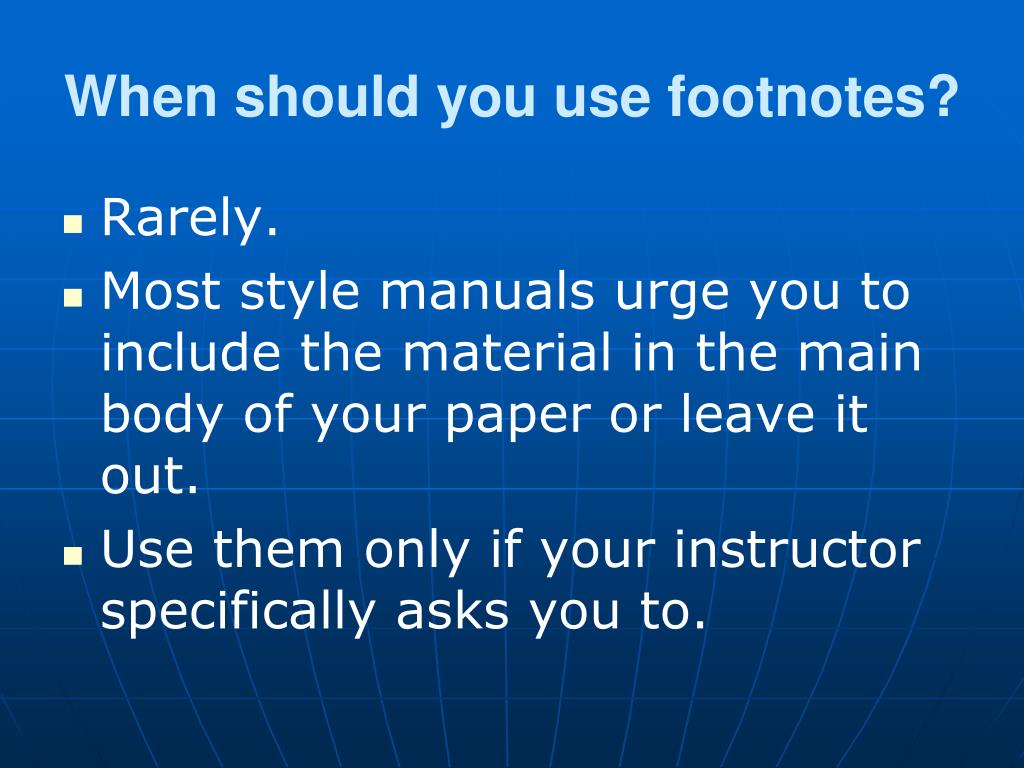 When should you use footnotes?

- Rarely.
- Most style manuals urge you to include the material in the main body of your paper or leave it out.
- Use them only if your instructor specifically asks you to.